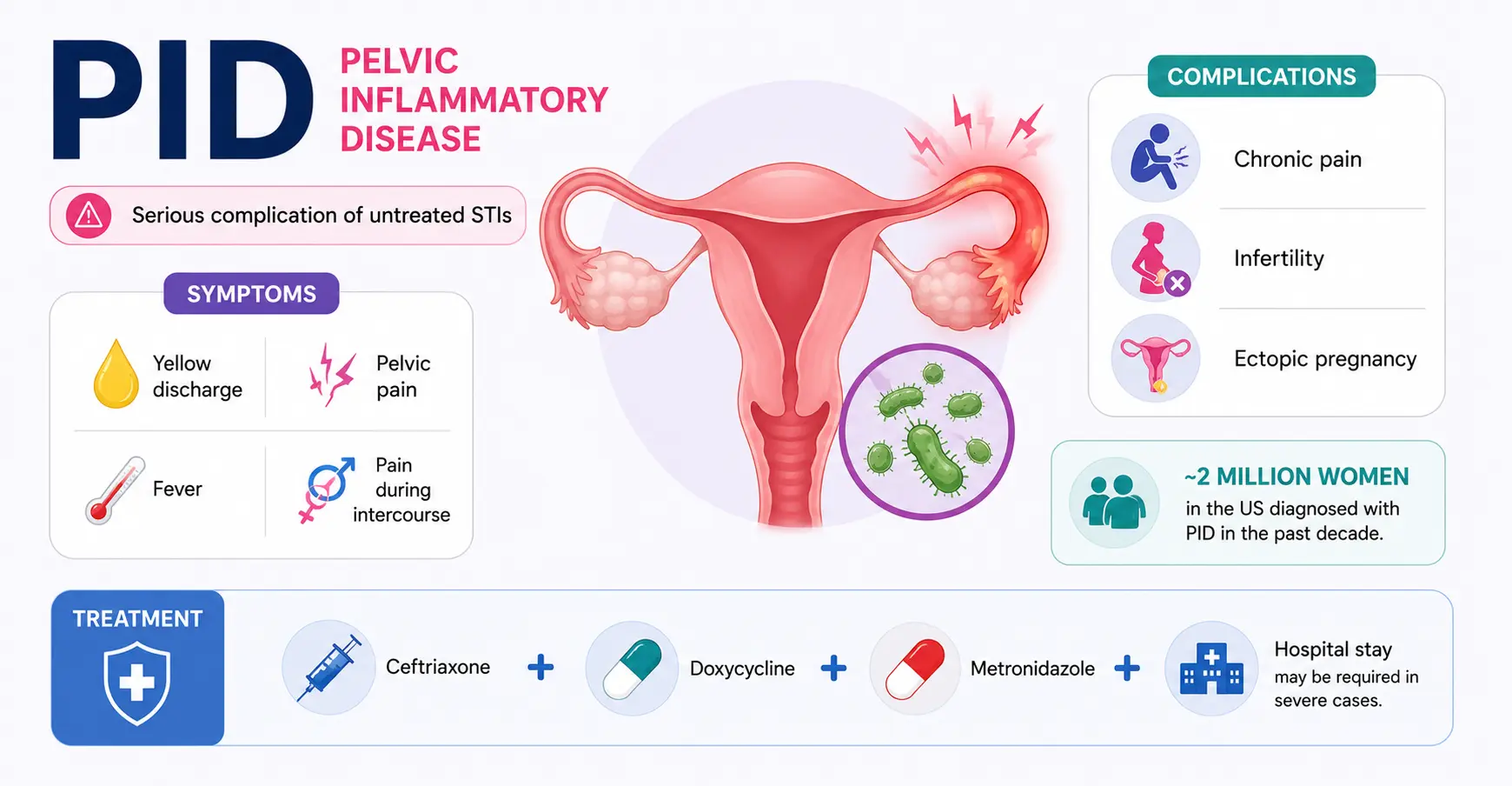 PID PELVIC INFLAMMATORY DISEASE

Serious complication of untreated STIs

SYMPTOMS

Yellow discharge

Pelvic pain

Fever

Pain during intercourse

COMPLICATIONS

Chronic pain

Infertility

Ectopic pregnancy

~2 MILLION WOMEN
in the US diagnosed with PID in the past decade.

TREATMENT

Ceftriaxone + Doxycycline + Metronidazole + Hospital stay may be required in severe cases.